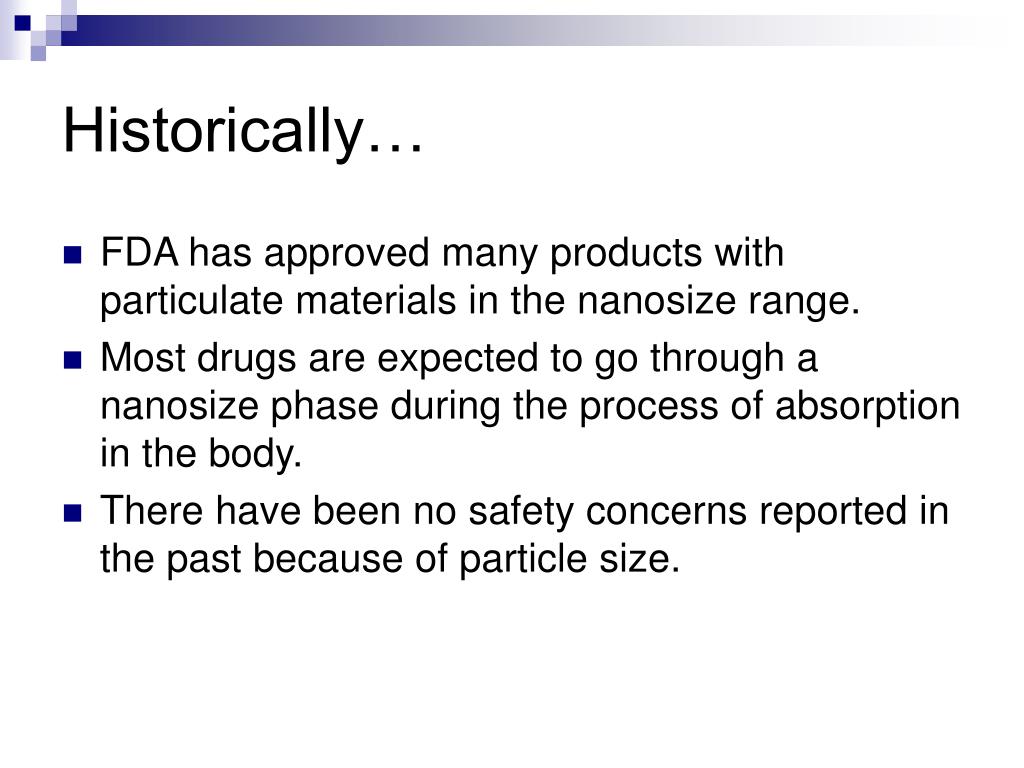 Historically…

FDA has approved many products with particulate materials in the nanosize range.

Most drugs are expected to go through a nanosize phase during the process of absorption in the body.

There have been no safety concerns reported in the past because of particle size.